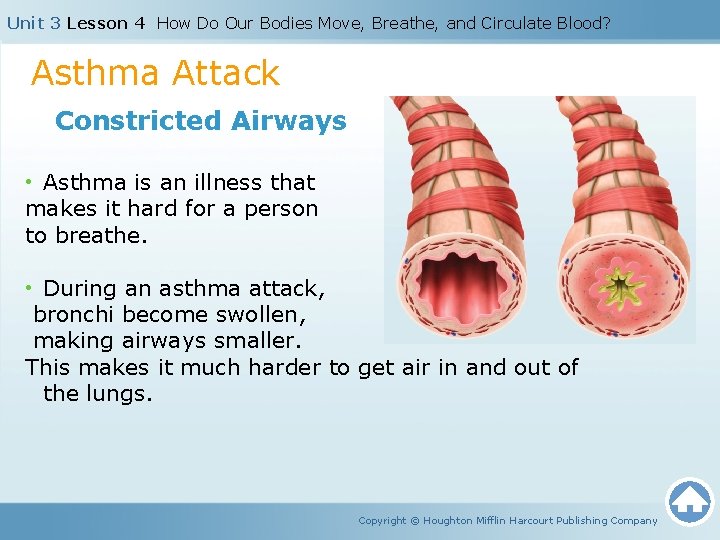 Unit 3 Lesson 4 How Do Our Bodies Move, Breathe, and Circulate Blood?

Asthma Attack

Constricted Airways

• Asthma is an illness that makes it hard for a person to breathe.

• During an asthma attack, bronchi become swollen, making airways smaller. This makes it much harder to get air in and out of the lungs.

Copyright © Houghton Mifflin Harcourt Publishing Company